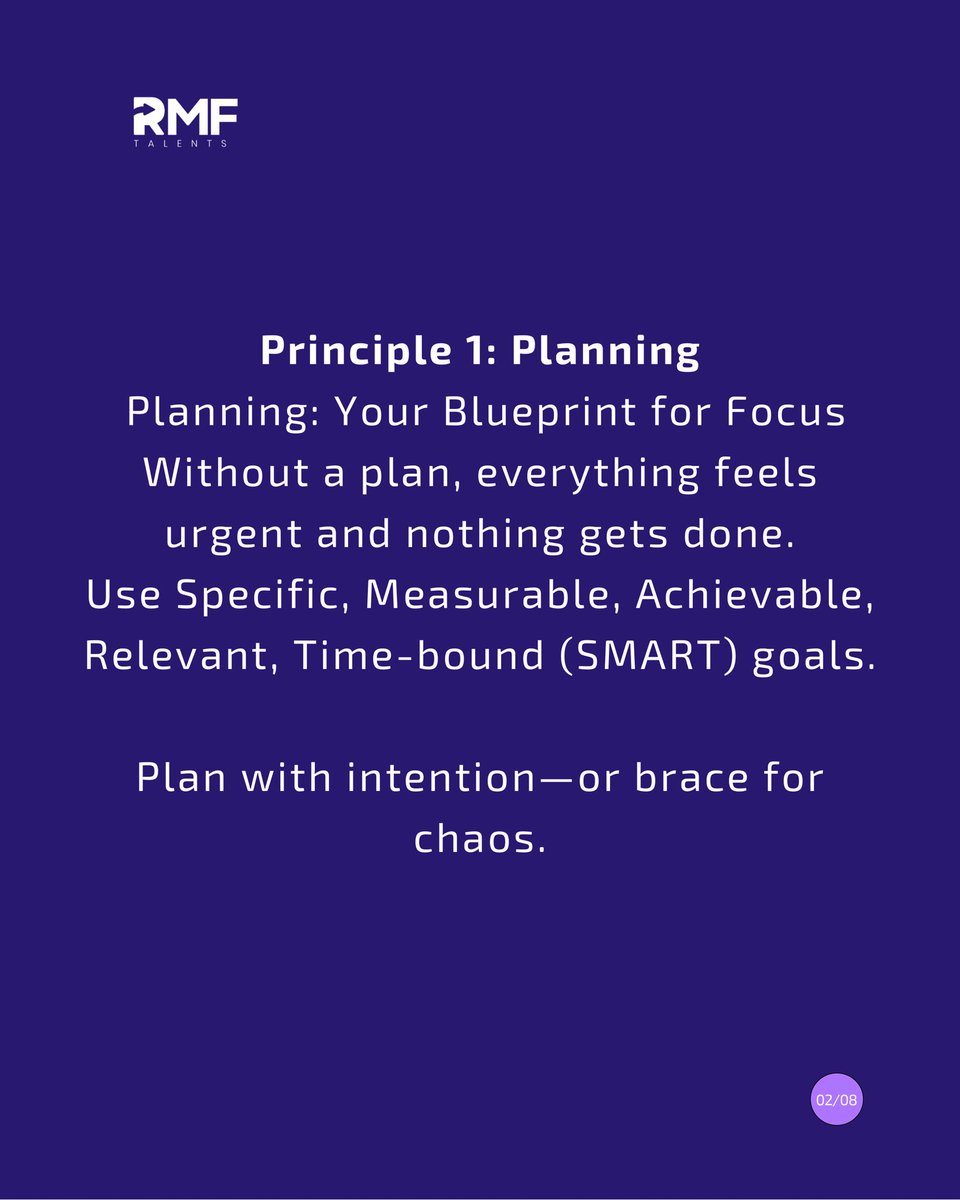 RMF
TALENTS

Principle 1: Planning
Planning: Your Blueprint for Focus
Without a plan, everything feels urgent and nothing gets done.
Use Specific, Measurable, Achievable, Relevant, Time-bound (SMART) goals.

Plan with intention—or brace for chaos.

02/08